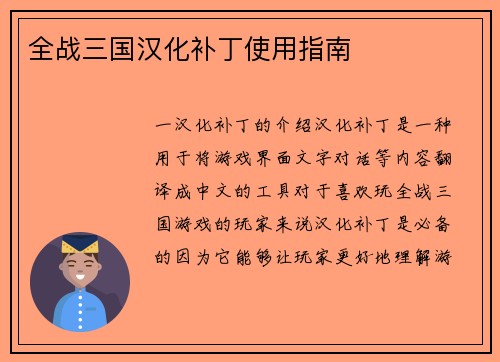 全战三国汉化补丁使用指南

一汉化补丁的介绍汉化补丁是一种用于将游戏界面文字对话等内容翻译成中文的工具对于喜欢玩全战三国游戏的玩家来说汉化补丁是必备的因为它能够让玩家更好地理解游